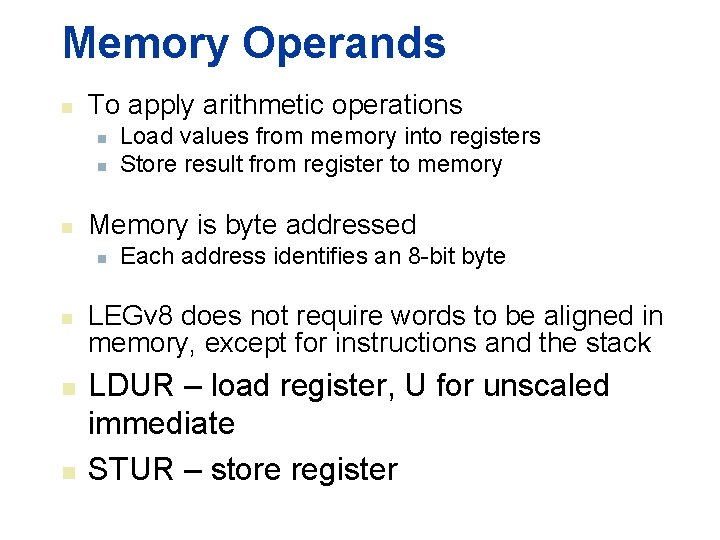 Memory Operands

To apply arithmetic operations
Load values from memory into registers
Store result from register to memory

Memory is byte addressed
Each address identifies an 8-bit byte

LEGv8 does not require words to be aligned in memory, except for instructions and the stack

LDUR – load register, U for unscaled immediate

STUR – store register